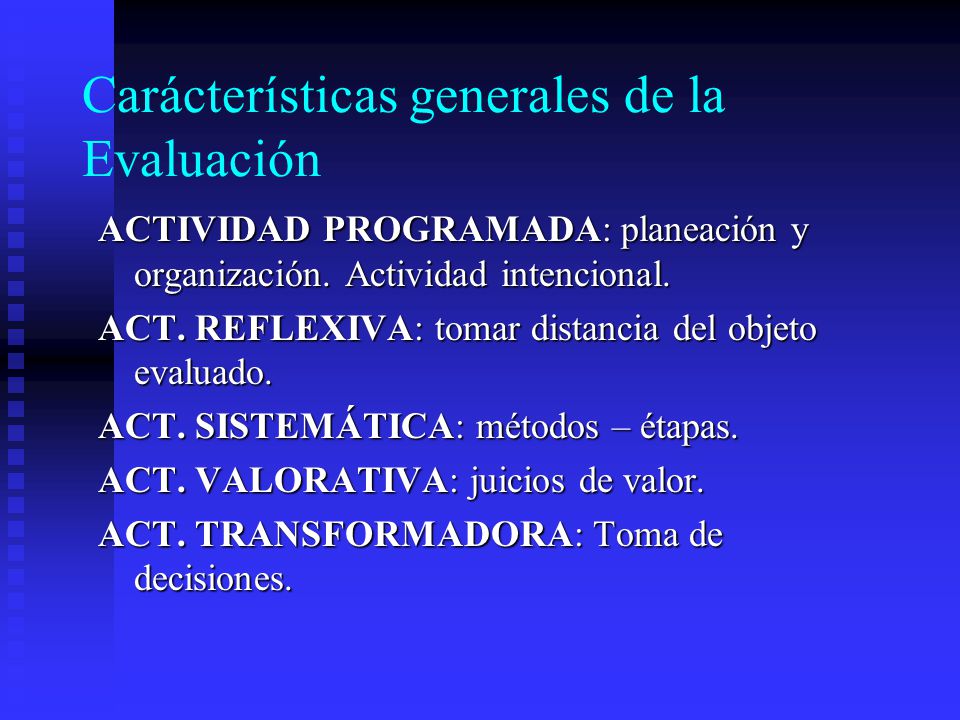 Carácterísticas generales de la Evaluación

ACTIVIDAD PROGRAMADA: planeación y organización. Actividad intencional.

ACT. REFLEXIVA: tomar distancia del objeto evaluado.

ACT. SISTEMÁTICA: métodos – étapas.

ACT. VALORATIVA: juicios de valor.

ACT. TRANSFORMADORA: Toma de decisiones.